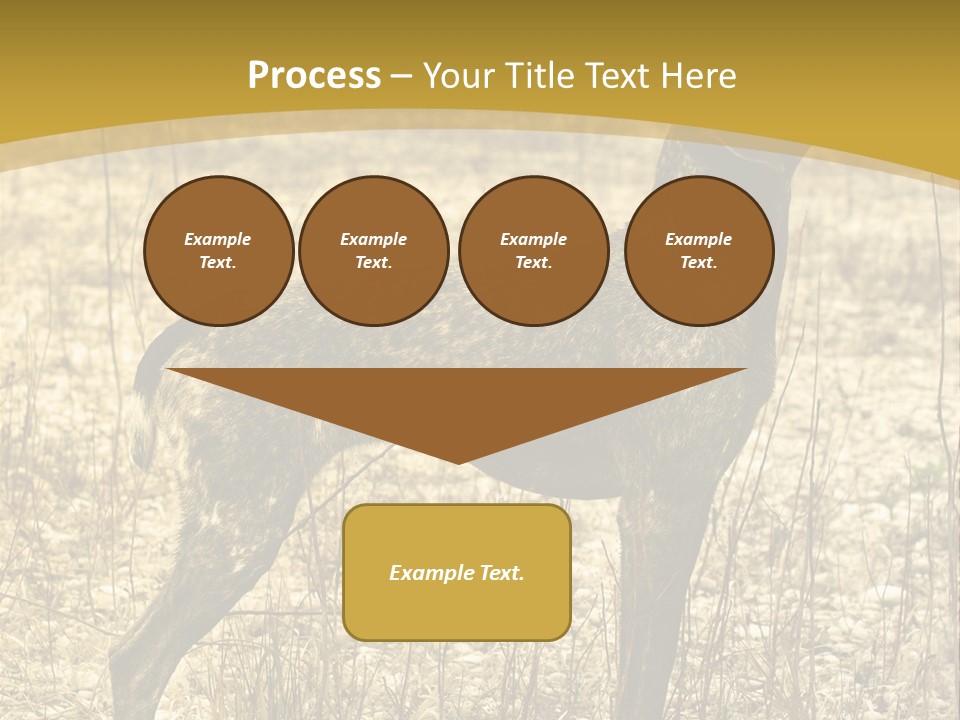 Process – Your Title Text Here

Example Text.

Example Text.

Example Text.

Example Text.

Example Text.